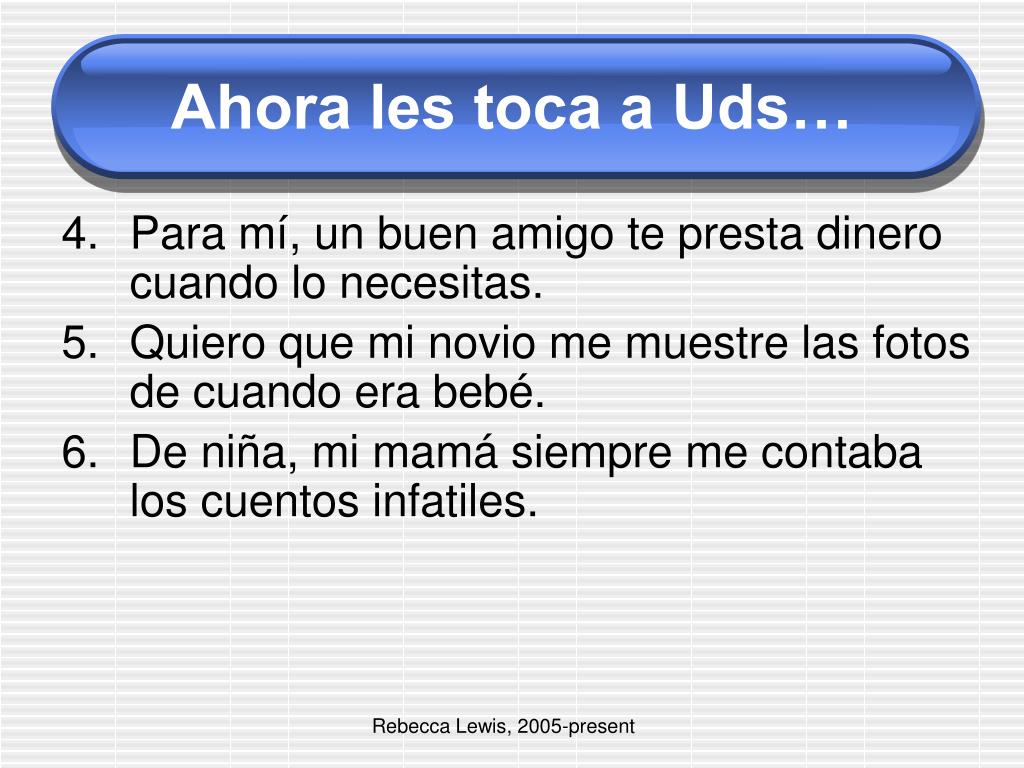 Ahora les toca a Uds…

4. Para mí, un buen amigo te presta dinero cuando lo necesitas.
5. Quiero que mi novio me muestre las fotos de cuando era bebé.
6. De niña, mi mamá siempre me contaba los cuentos infatiles.

Rebecca Lewis, 2005-present